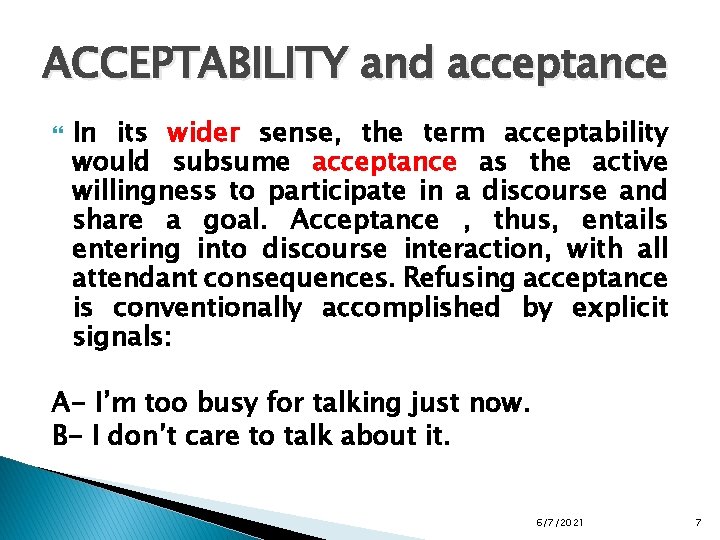 ACCEPTABILITY and acceptance

In its wider sense, the term acceptability would subsume acceptance as the active willingness to participate in a discourse and share a goal. Acceptance , thus, entails entering into discourse interaction, with all attendant consequences. Refusing acceptance is conventionally accomplished by explicit signals:

A- I'm too busy for talking just now.
B- I don't care to talk about it.

6/7/2021

7